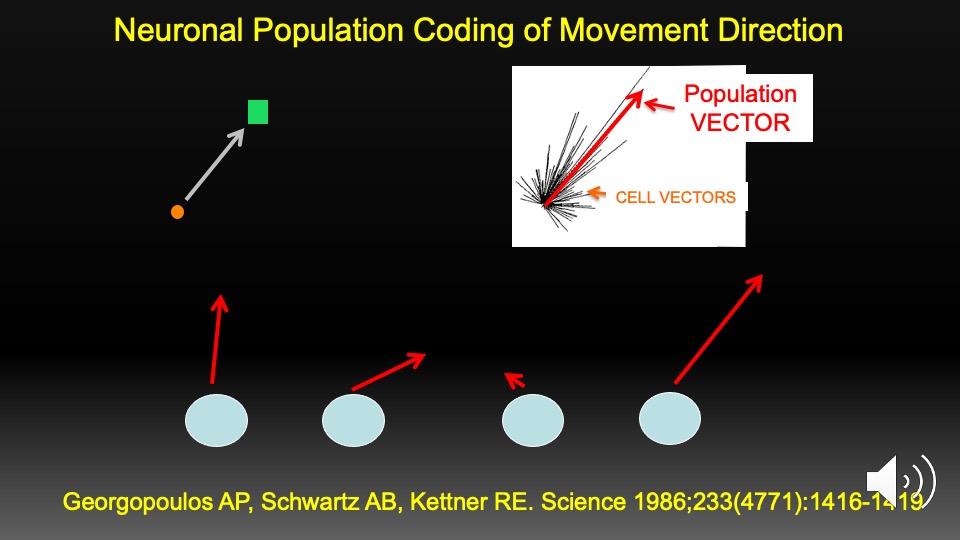 Neuronal Population Coding of Movement Direction

Population VECTOR

CELL VECTORS

Georgopoulos AP, Schwartz AB, Kettner RE. Science 1986;233(4771):1416-1419